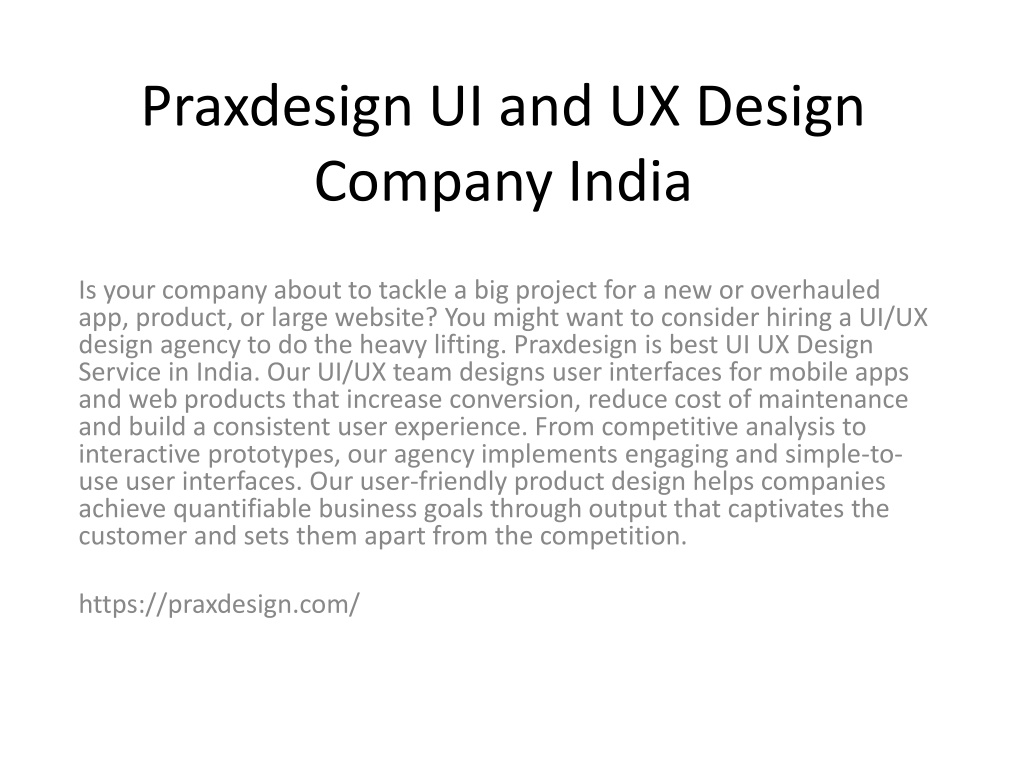 Praxdesign UI and UX Design Company India

Is your company about to tackle a big project for a new or overhauled app, product, or large website? You might want to consider hiring a UI/UX design agency to do the heavy lifting. Praxdesign is best UI UX Design Service in India. Our UI/UX team designs user interfaces for mobile apps and web products that increase conversion, reduce cost of maintenance and build a consistent user experience. From competitive analysis to interactive prototypes, our agency implements engaging and simple-to-use user interfaces. Our user-friendly product design helps companies achieve quantifiable business goals through output that captivates the customer and sets them apart from the competition.

https://praxdesign.com/